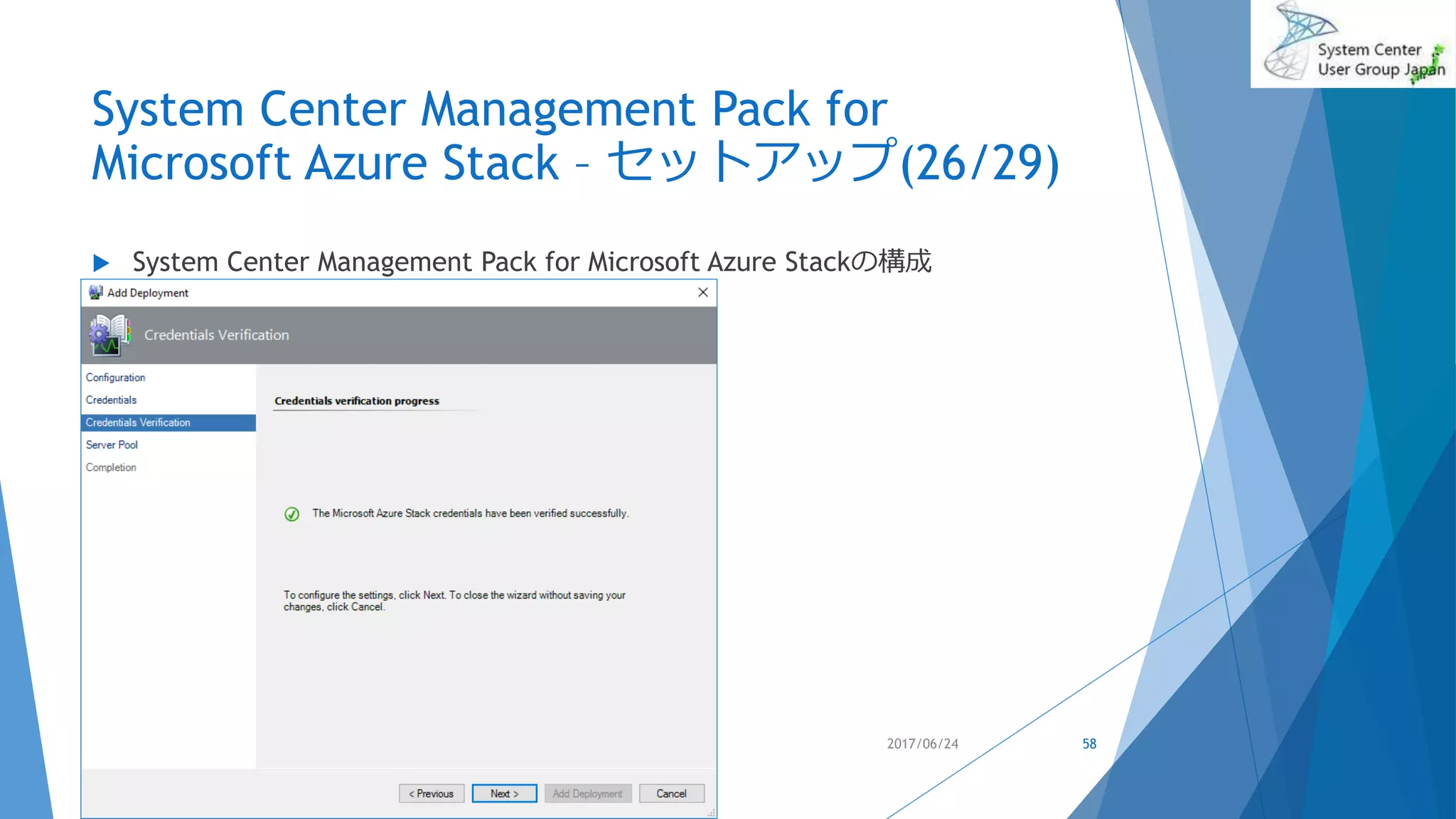 System Center User Group Japan

System Center Management Pack for Microsoft Azure Stack – セットアップ(26/29)

System Center Management Pack for Microsoft Azure Stackの構成

Add Deployment

Credentials Verification

Configuration
Credentials
Credentials Verification
Server Pool
Completion

Credentials verification progress

The Microsoft Azure Stack credentials have been verified successfully.

To configure the settings, click Next. To close the wizard without saving your changes, click Cancel.

< Previous
Next >
Add Deployment
Cancel

2017/06/24

58